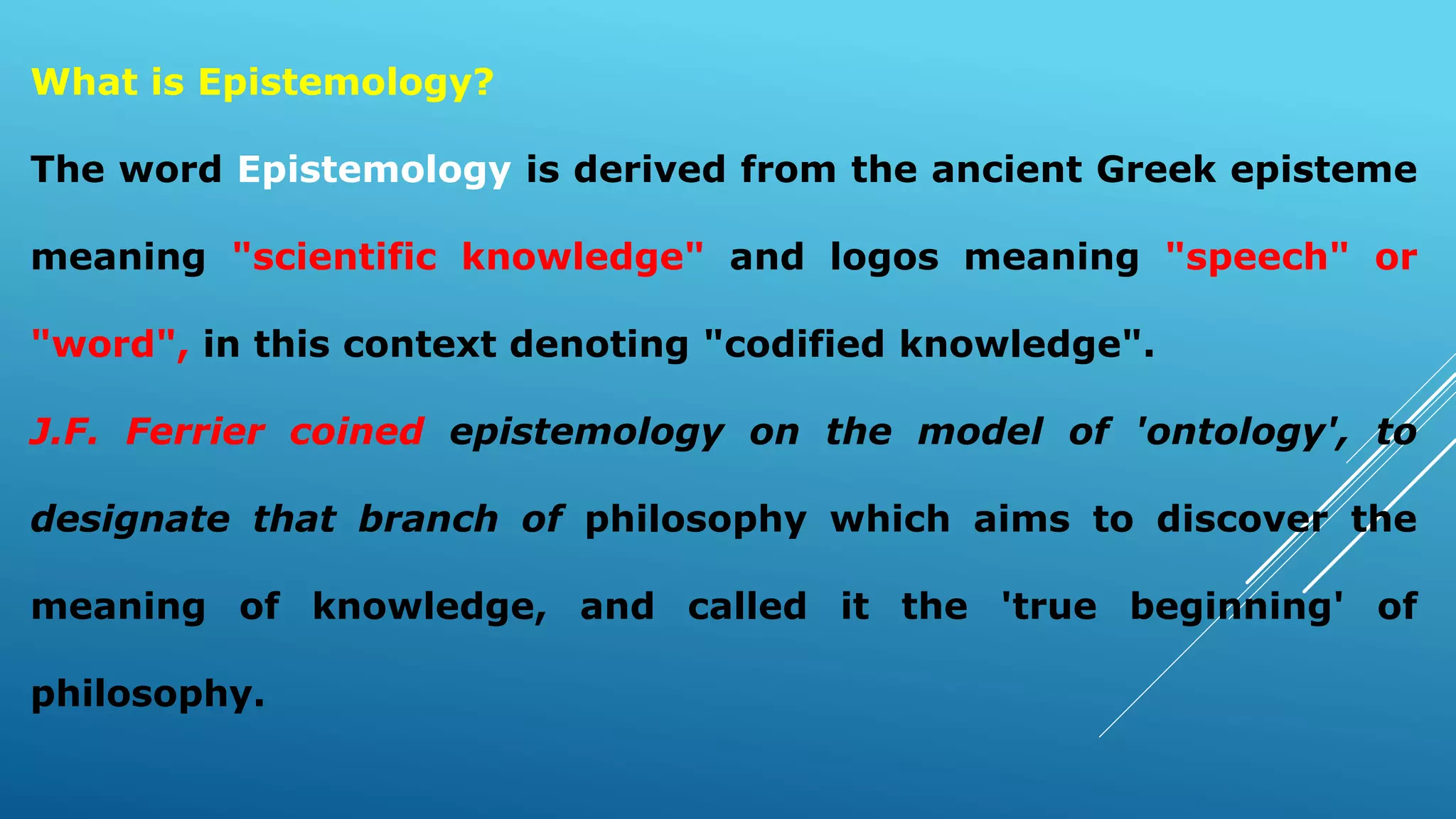 What is Epistemology?

The word Epistemology is derived from the ancient Greek episteme meaning "scientific knowledge" and logos meaning "speech" or "word", in this context denoting "codified knowledge".

J.F. Ferrier coined epistemology on the model of 'ontology', to designate that branch of philosophy which aims to discover the meaning of knowledge, and called it the 'true beginning' of philosophy.